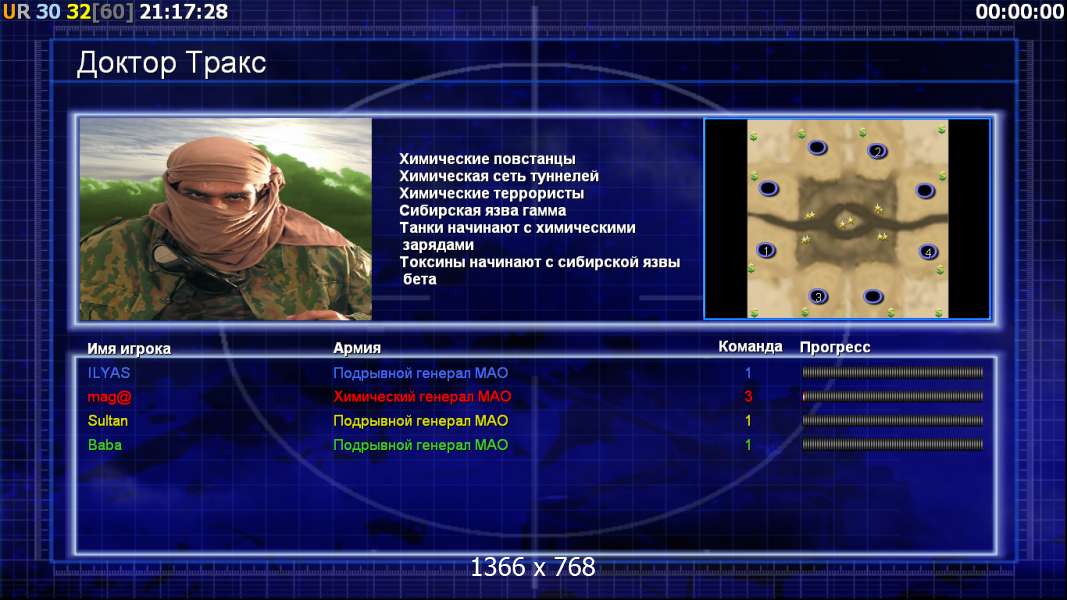 UR 30 32[60] 21:17:28

00:00:00

Доктор Тракс

Химические повстанцы
Химическая сеть туннелей
Химические террористы
Сибирская язва гамма
Танки начинают с химическими зарядами
Токсины начинают с сибирской язвы бета

2
1
4
3

| Имя игрока | Армия | Команда | Прогресс |
|---|---|---|---|
| ILYAS | Подрывной генерал МАО | 1 | |
| mag@ | Химический генерал МАО | 3 | |
| Sultan | Подрывной генерал МАО | 1 | |
| Baba | Подрывной генерал МАО | 1 | |

1366 x 768